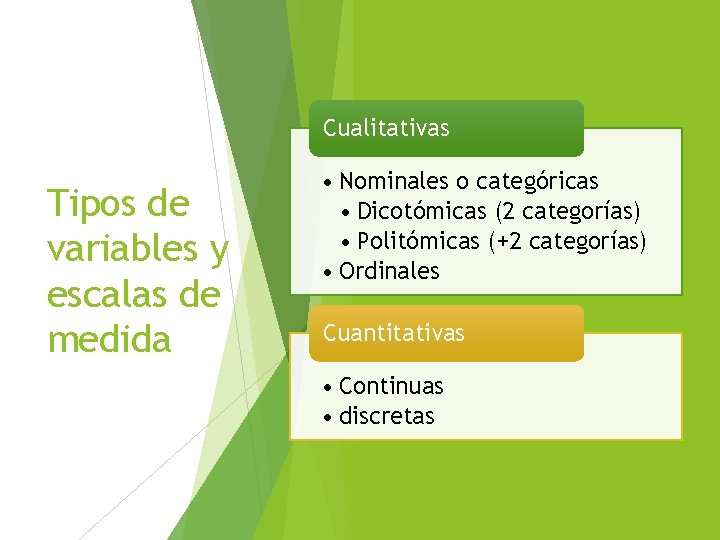 Tipos de variables y escalas de medida

Cualitativas

• Nominales o categóricas
  • Dicotómicas (2 categorías)
  • Politómicas (+2 categorías)
• Ordinales

Cuantitativas

• Continuas
• discretas